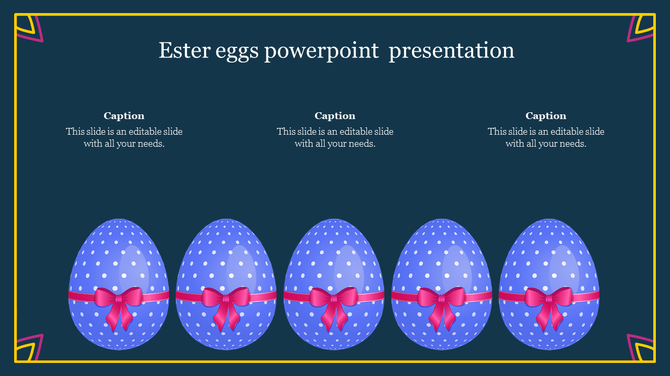 Ester eggs powerpoint presentation

Caption
This slide is an editable slide with all your needs.

Caption
This slide is an editable slide with all your needs.

Caption
This slide is an editable slide with all your needs.